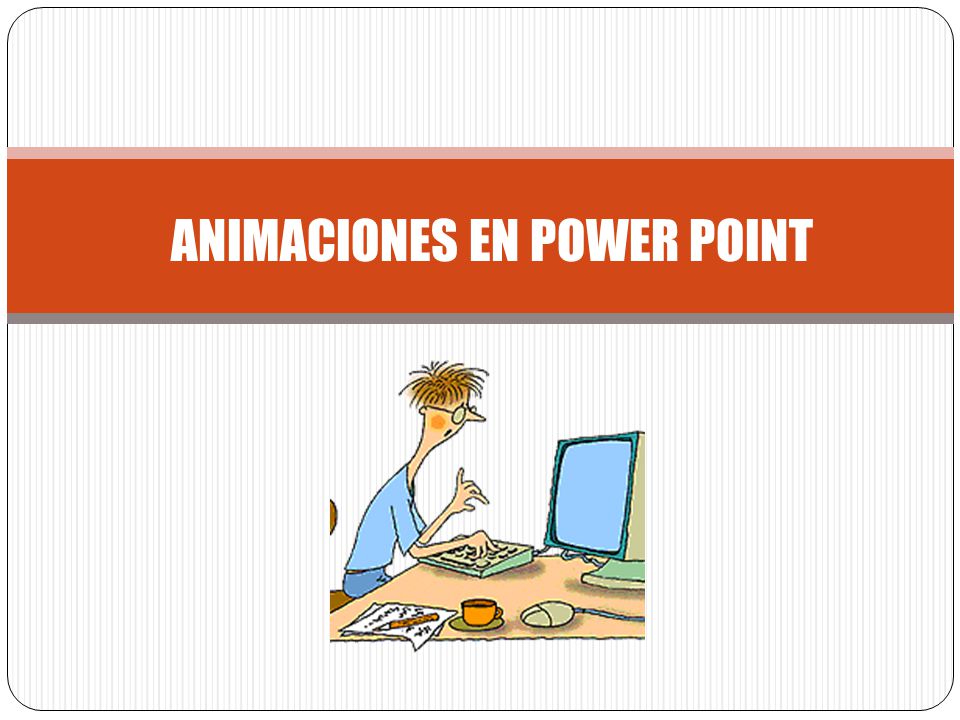 ANIMACIONES EN POWER POINT